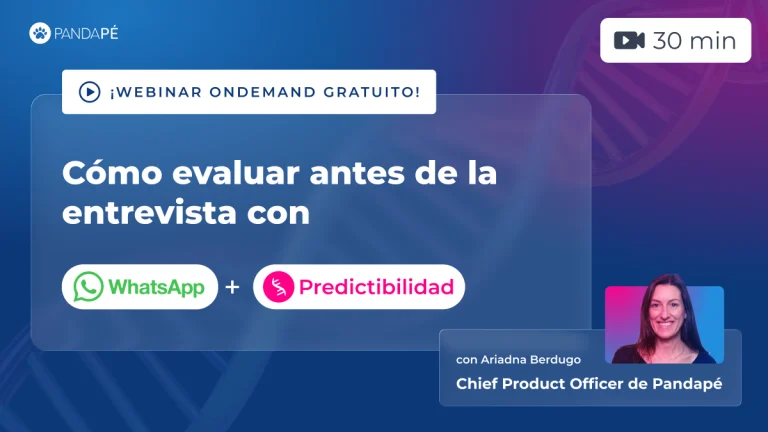 PANDAPÉ

30 min

¡WEBINAR ONDEMAND GRATUITO!

Cómo evaluar antes de la entrevista con

WhatsApp + Predictibilidad

con Ariadna Berdugo

Chief Product Officer de Pandapé